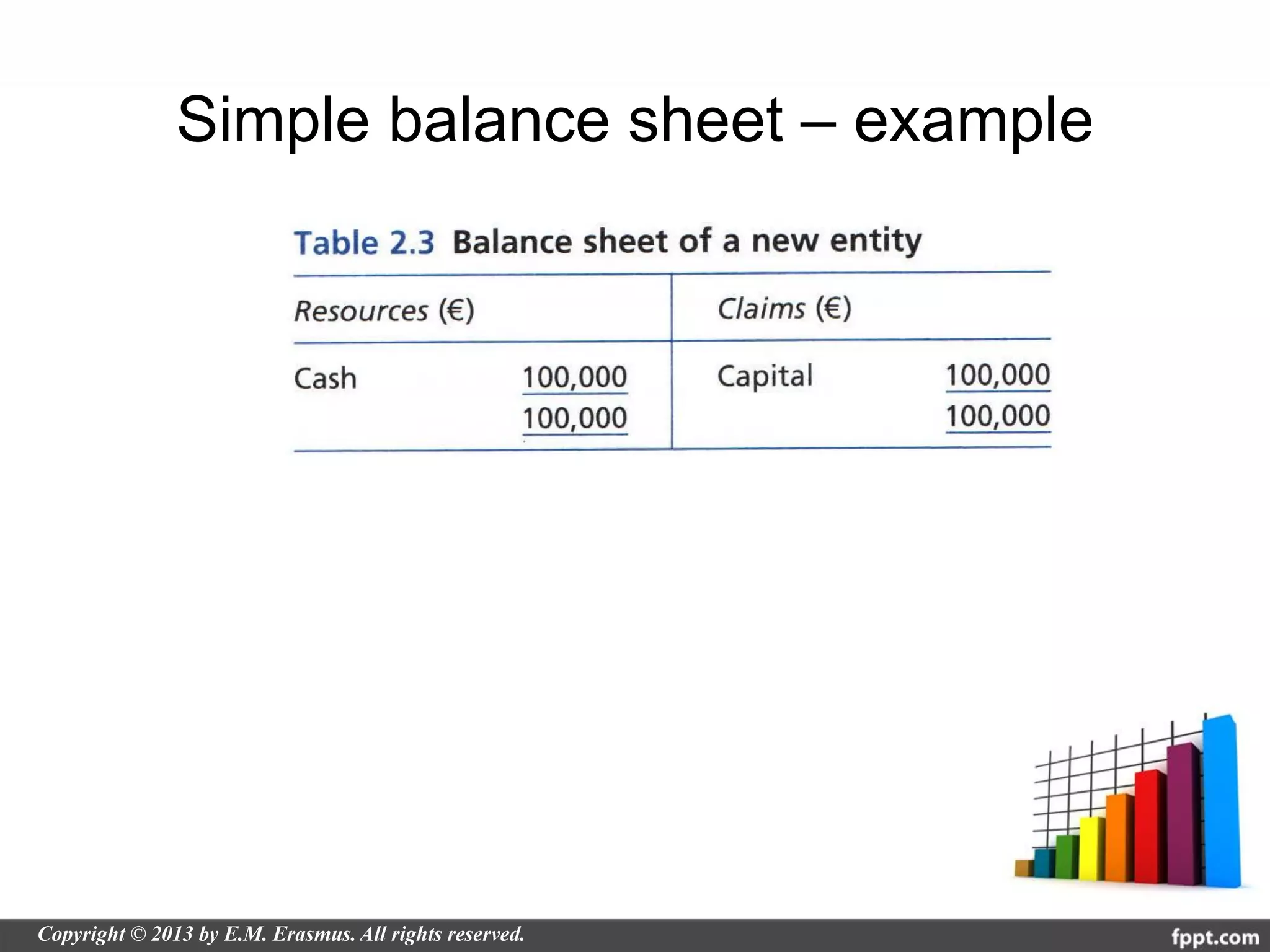 Simple balance sheet – example

Table 2.3 Balance sheet of a new entity

| Resources (€) | | Claims (€) | |
|---|---|---|---|
| Cash | 100,000 | Capital | 100,000 |
| | 100,000 | | 100,000 |

Copyright © 2013 by E.M. Erasmus. All rights reserved.

fppt.com